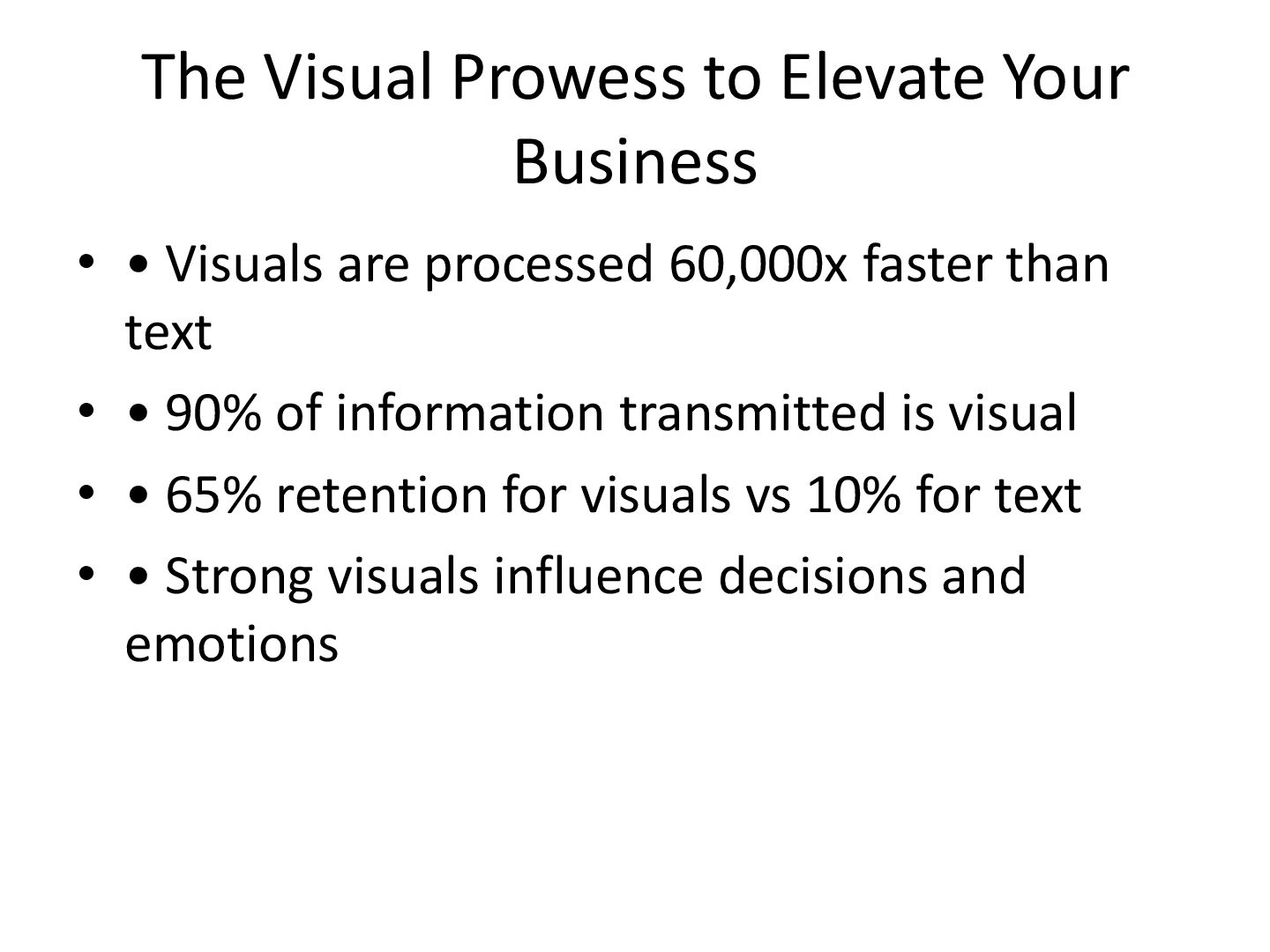 The Visual Prowess to Elevate Your Business

• • Visuals are processed 60,000x faster than text

• • 90% of information transmitted is visual

• • 65% retention for visuals vs 10% for text

• • Strong visuals influence decisions and emotions